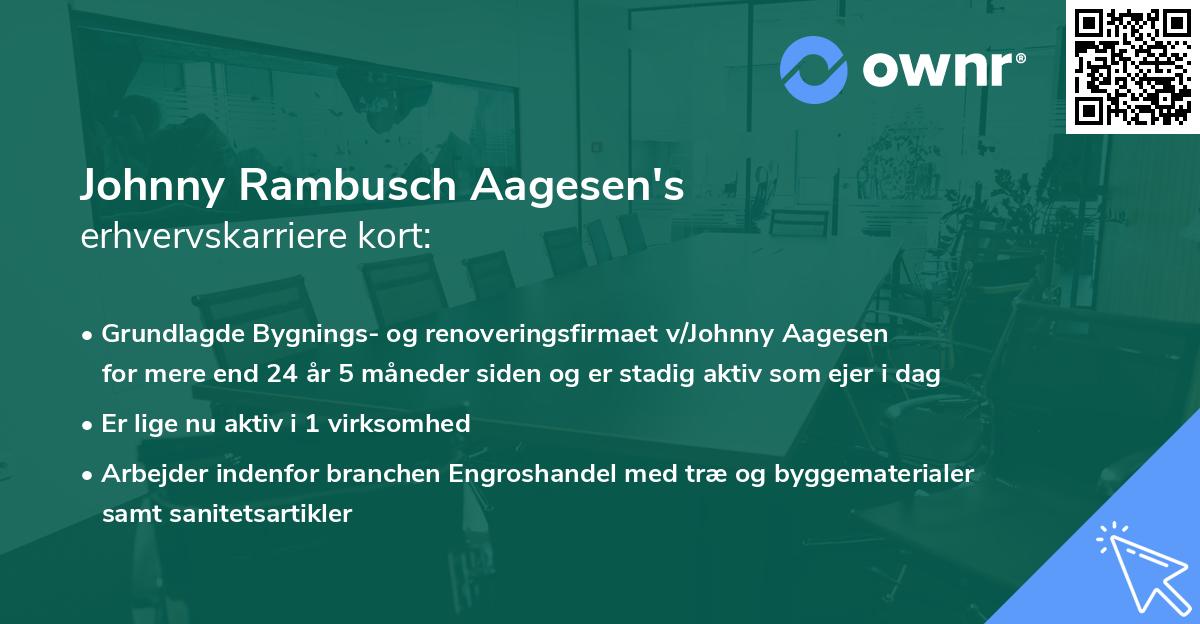 ownr®

Johnny Rambusch Aagesen's
erhvervskarriere kort:

• Grundlagde Bygnings- og renoveringsfirmaet v/Johnny Aagesen for mere end 24 år 5 måneder siden og er stadig aktiv som ejer i dag

• Er lige nu aktiv i 1 virksomhed

• Arbejder indenfor branchen Engroshandel med træ og byggematerialer samt sanitetsartikler